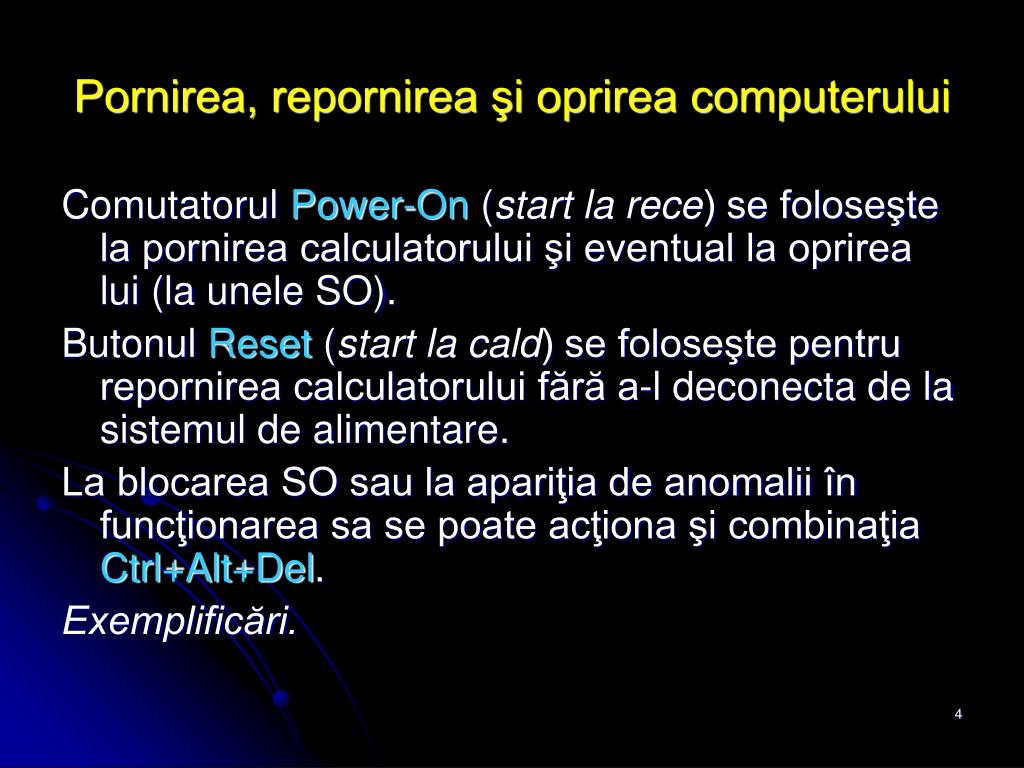 Pornirea, repornirea şi oprirea computerului

Comutatorul Power-On (start la rece) se foloseşte la pornirea calculatorului şi eventual la oprirea lui (la unele SO).

Butonul Reset (start la cald) se foloseşte pentru repornirea calculatorului fără a-l deconecta de la sistemul de alimentare.

La blocarea SO sau la apariţia de anomalii în funcţionarea sa se poate acţiona şi combinaţia Ctrl+Alt+Del.

Exemplificări.

4